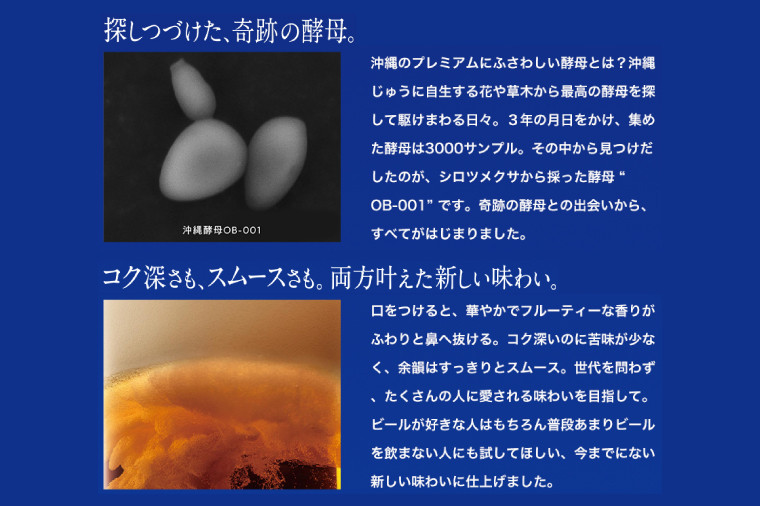 探しつづけた、奇跡の酵母。

沖縄酵母OB-001

沖縄のプレミアムにふさわしい酵母とは？沖縄じゅうに自生する花や草木から最高の酵母を探して駆けまわる日々。３年の月日をかけ、集めた酵母は3000サンプル。その中から見つけだしたのが、シロツメクサから採った酵母“OB-001”です。奇跡の酵母との出会いから、すべてがはじまりました。

コク深さも、スムースさも。両方叶えた新しい味わい。

口をつけると、華やかでフルーティーな香りがふわりと鼻へ抜ける。コク深いのに苦味が少なく、余韻はすっきりとスムース。世代を問わず、たくさんの人に愛される味わいを目指して。ビールが好きな人はもちろん普段あまりビールを飲まない人にも試してほしい、今までにない新しい味わいに仕上げました。